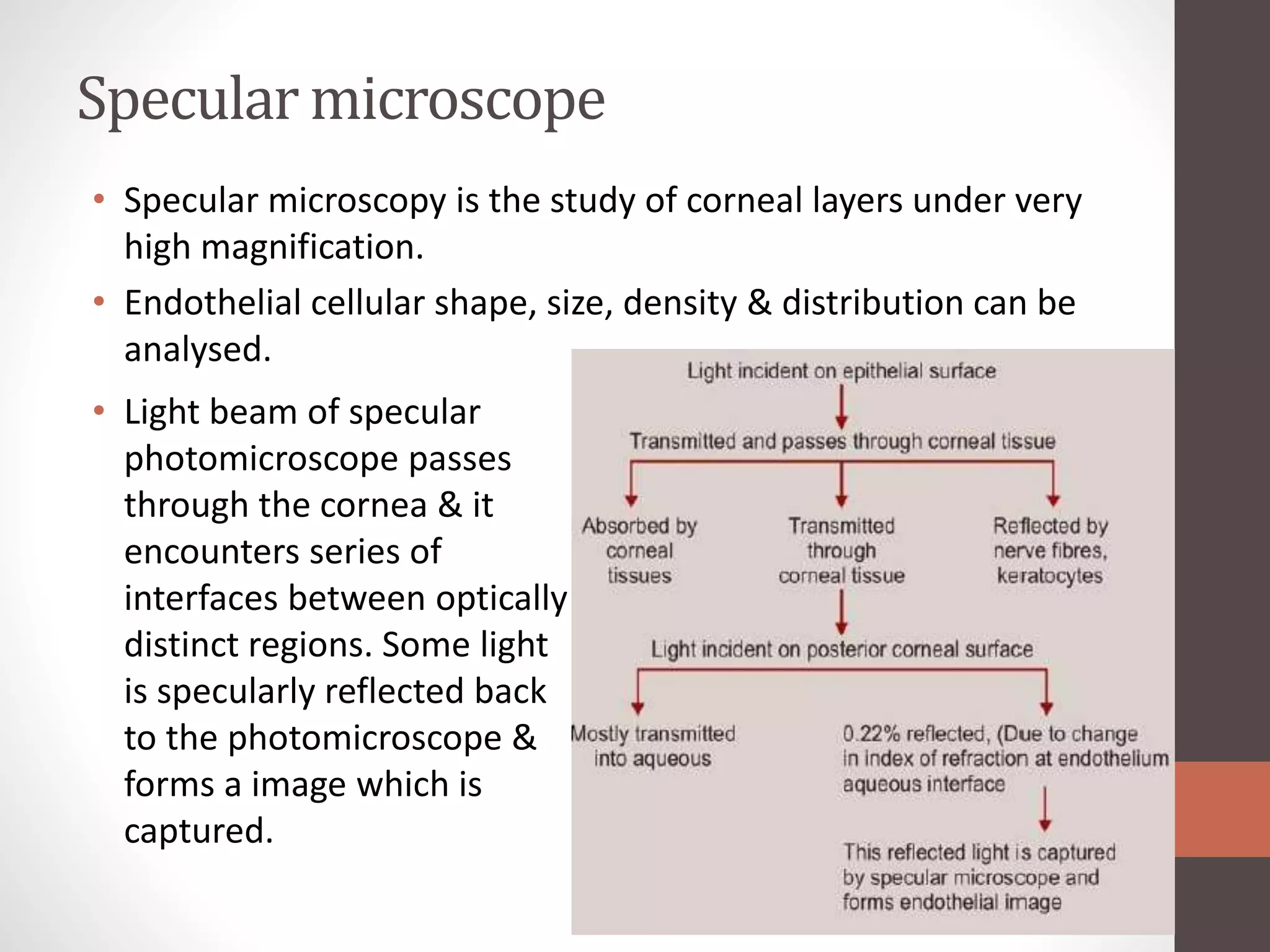 Specular microscope

• Specular microscopy is the study of corneal layers under very high magnification.

• Endothelial cellular shape, size, density & distribution can be analysed.

• Light beam of specular photomicroscope passes through the cornea & it encounters series of interfaces between optically distinct regions. Some light is specularly reflected back to the photomicroscope & forms a image which is captured.

Light incident on epithelial surface

Transmitted and passes through corneal tissue

Absorbed by corneal tissues

Transmitted through corneal tissue

Reflected by nerve fibres, keratocytes

Light incident on posterior corneal surface

Mostly transmitted into aqueous

0.22% reflected, (Due to change in index of refraction at endothelium aqueous interface

This reflected light is captured by specular microscope and forms endothelial image